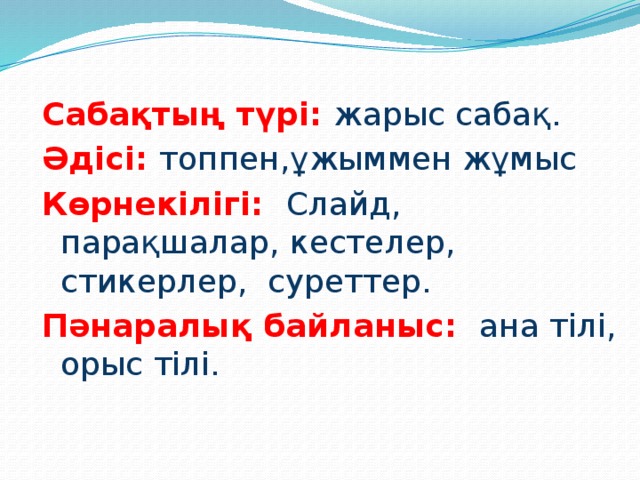 Сабақтың түрі: жарыс сабақ.

Әдісі: топпен,ұжыммен жұмыс

Көрнекілігі: Слайд, парақшалар, кестелер, стикерлер, суреттер.

Пәнаралық байланыс: ана тілі, орыс тілі.